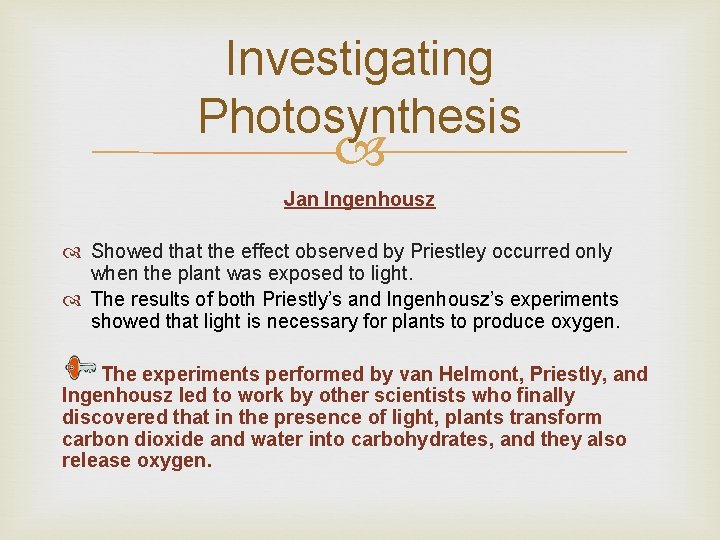 Investigating Photosynthesis

Jan Ingenhousz

Showed that the effect observed by Priestley occurred only when the plant was exposed to light.

The results of both Priestly's and Ingenhousz's experiments showed that light is necessary for plants to produce oxygen.

The experiments performed by van Helmont, Priestly, and Ingenhousz led to work by other scientists who finally discovered that in the presence of light, plants transform carbon dioxide and water into carbohydrates, and they also release oxygen.